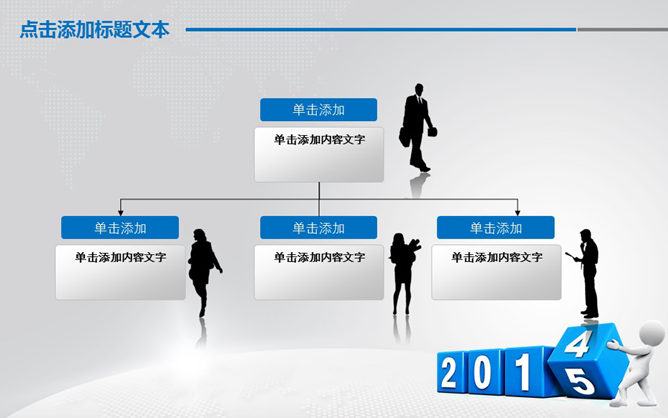 点击添加标题文本

单击添加

单击添加内容文字

单击添加

单击添加内容文字

单击添加

单击添加内容文字

单击添加

单击添加内容文字

2 0 1 4 5